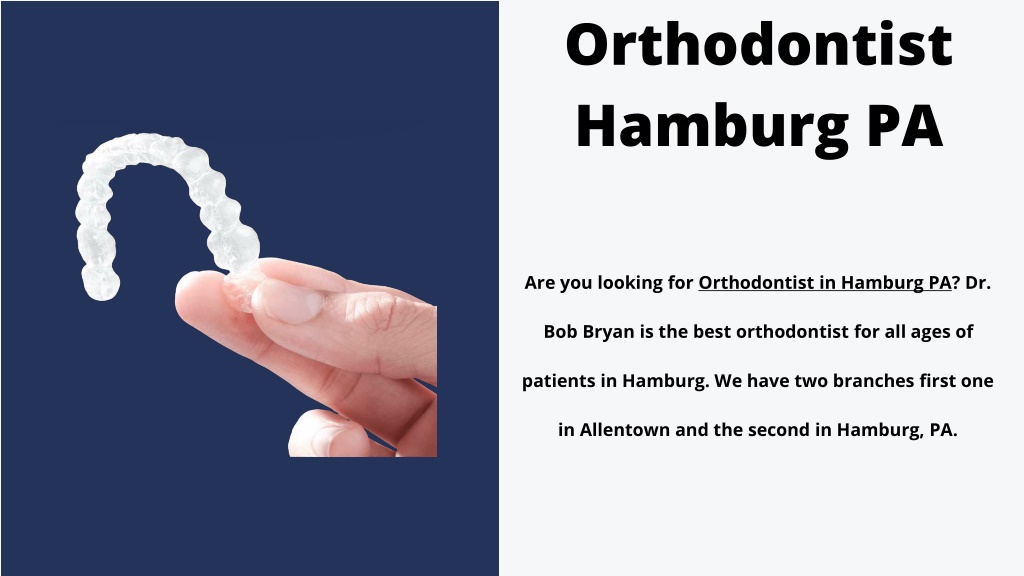 Orthodontist Hamburg PA

Are you looking for Orthodontist in Hamburg PA? Dr. Bob Bryan is the best orthodontist for all ages of patients in Hamburg. We have two branches first one in Allentown and the second in Hamburg, PA.